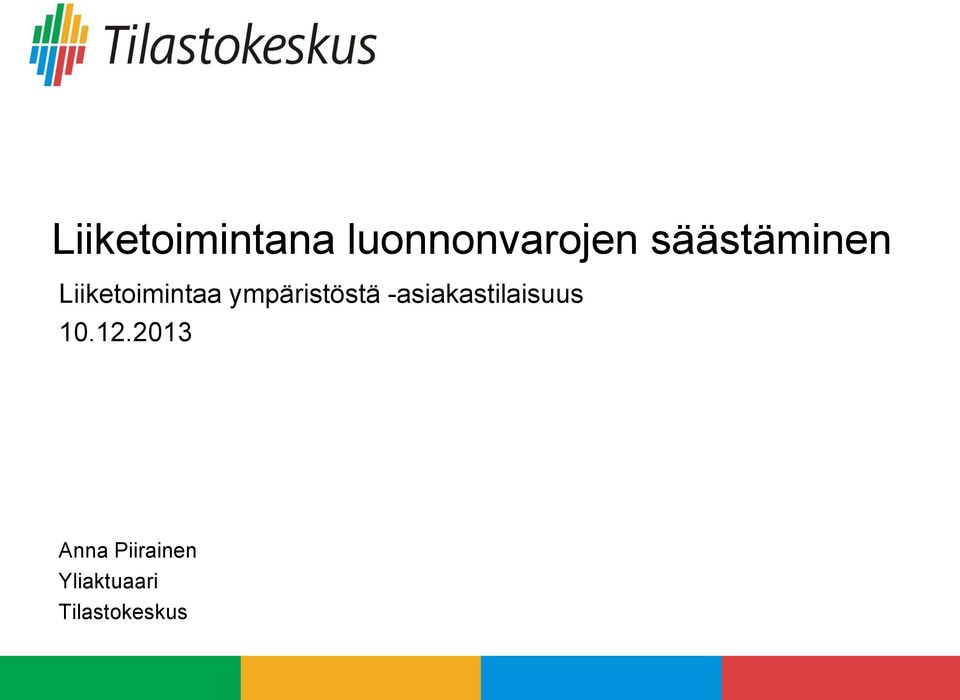 Tilastokeskus

Liiketoimintana luonnonvarojen säästäminen

Liiketoimintaa ympäristöstä -asiakastilaisuus

10.12.2013

Anna Piirainen

Yliaktuaari

Tilastokeskus